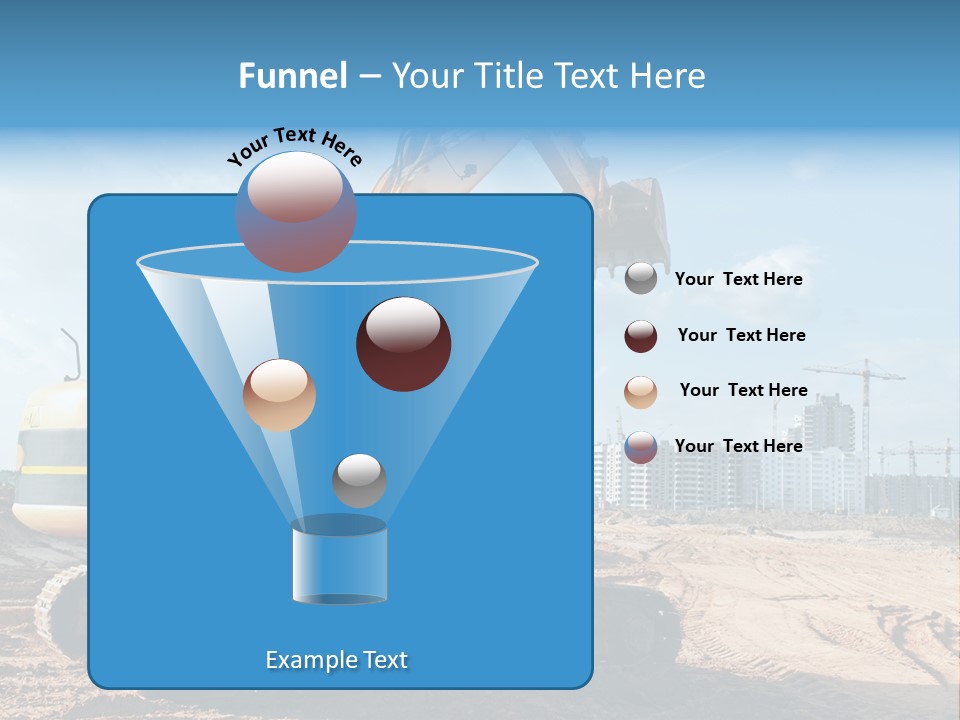 Funnel – Your Title Text Here

Your Text Here

Your Text Here

Your Text Here

Your Text Here

Your Text Here

Example Text